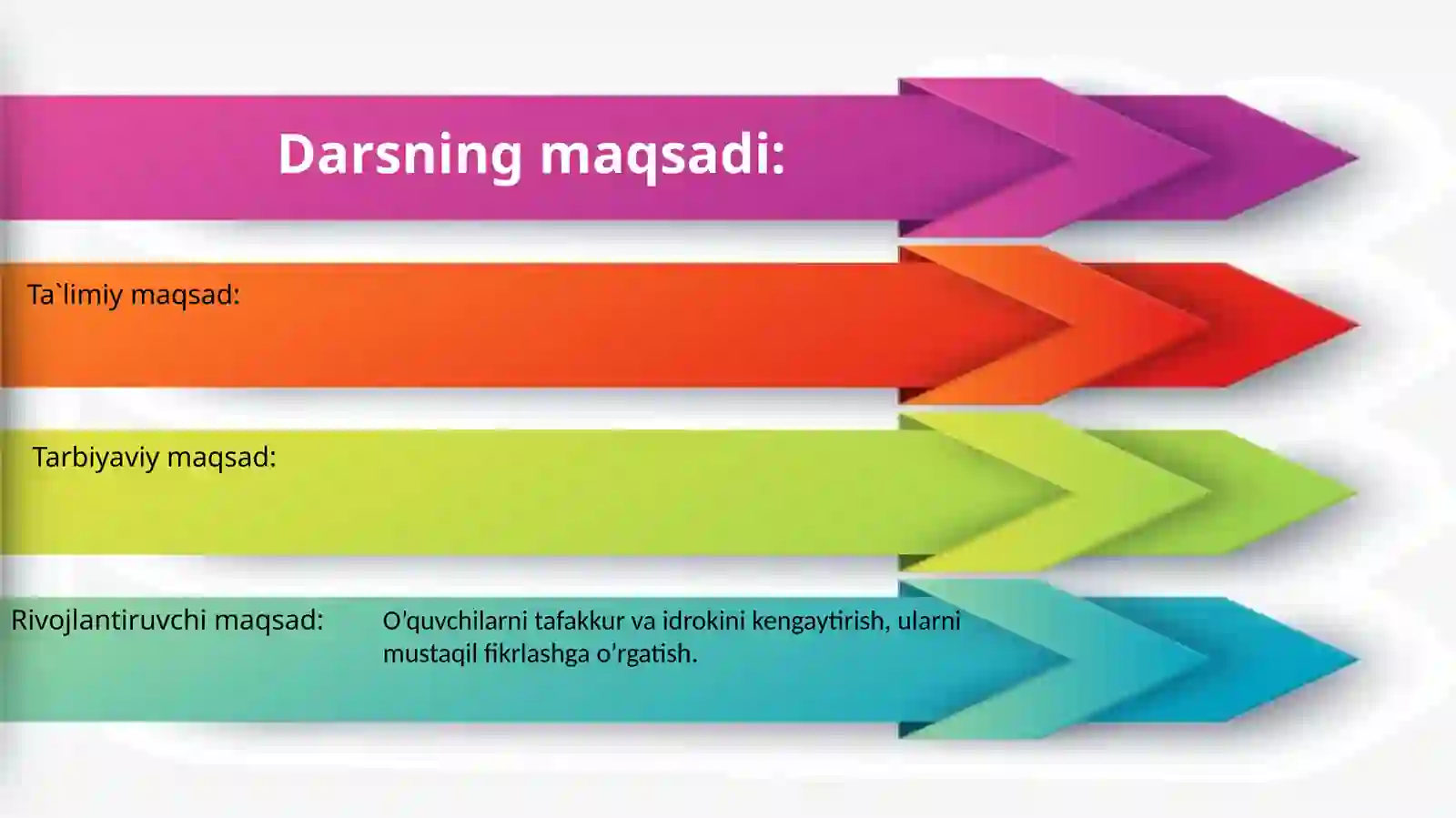 Darsning maqsadi:

Ta`limiy maqsad:

Tarbiyaviy maqsad:

Rivojlantiruvchi maqsad:

O'quvchilarni tafakkur va idrokini kengaytirish, ularni mustaqil fikrlashga o'rgatish.